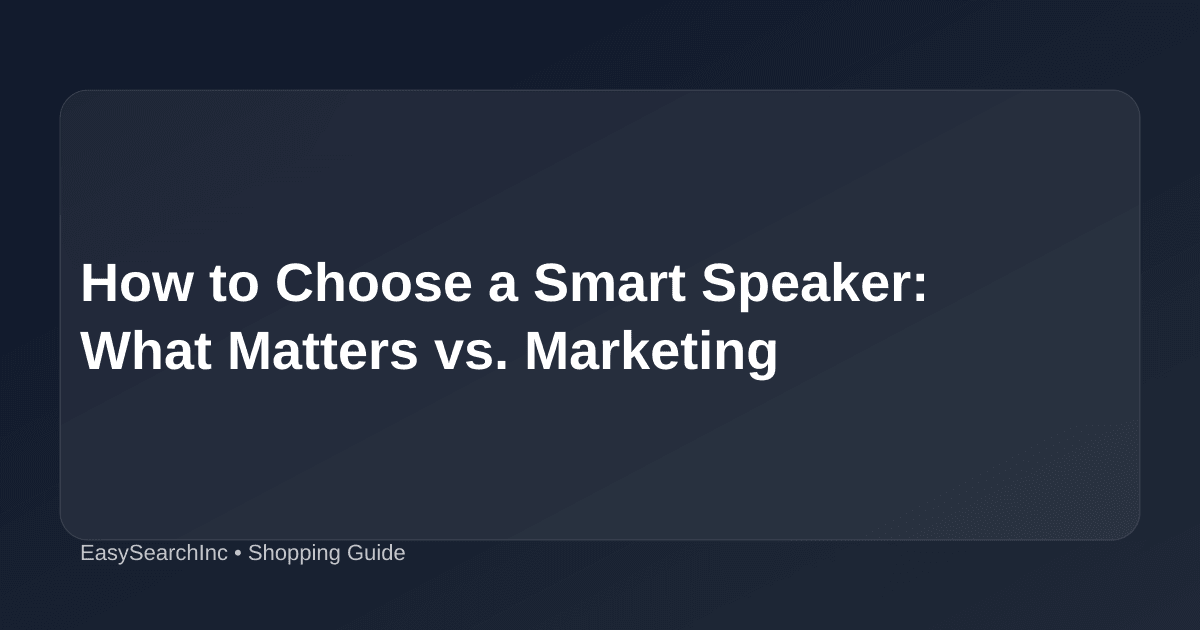 How to Choose a Smart Speaker: What Matters vs. Marketing

EasySearchInc • Shopping Guide